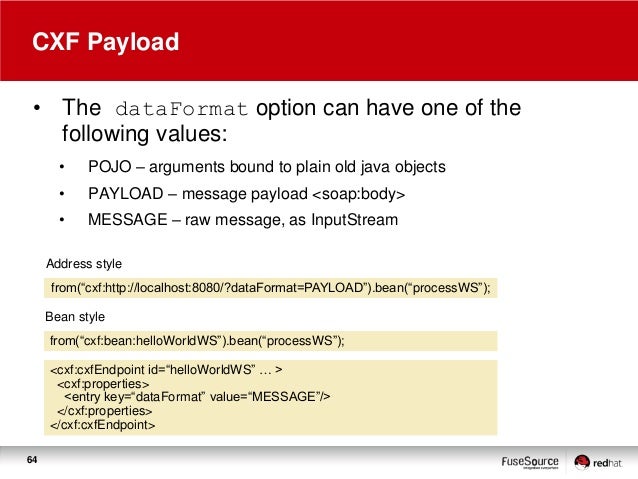 CXF Payload

• The dataFormat option can have one of the following values:

• POJO – arguments bound to plain old java objects
• PAYLOAD – message payload <soap:body>
• MESSAGE – raw message, as InputStream

Address style

from(“cxf:http://localhost:8080/?dataFormat=PAYLOAD”).bean(“processWS”);

Bean style

from(“cxf:bean:helloWorldWS”).bean(“processWS”);

<cxf:cxfEndpoint id=“helloWorldWS” … >
<cxf:properties>
<entry key=“dataFormat” value=“MESSAGE”/>
</cxf:properties>
</cxf:cxfEndpoint>

64

FuseSource

redhat